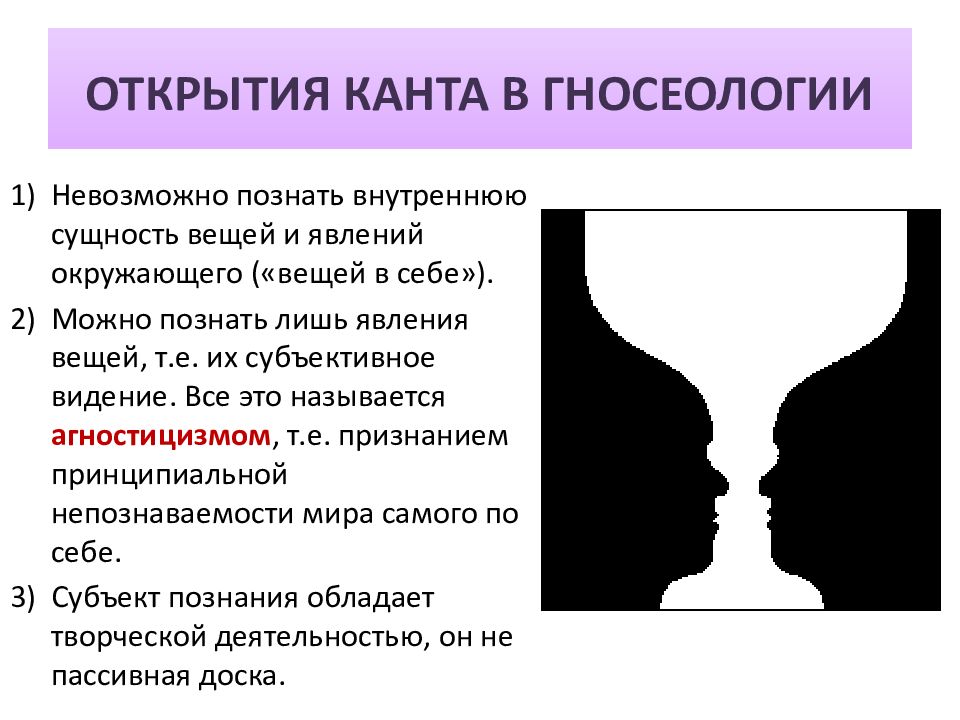 ОТКРЫТИЯ КАНТА В ГНОСЕОЛОГИИ

1) Невозможно познать внутреннюю сущность вещей и явлений окружающего («вещей в себе»).

2) Можно познать лишь явления вещей, т.е. их субъективное видение. Все это называется агностицизмом, т.е. признанием принципиальной непознаваемости мира самого по себе.

3) Субъект познания обладает творческой деятельностью, он не пассивная доска.